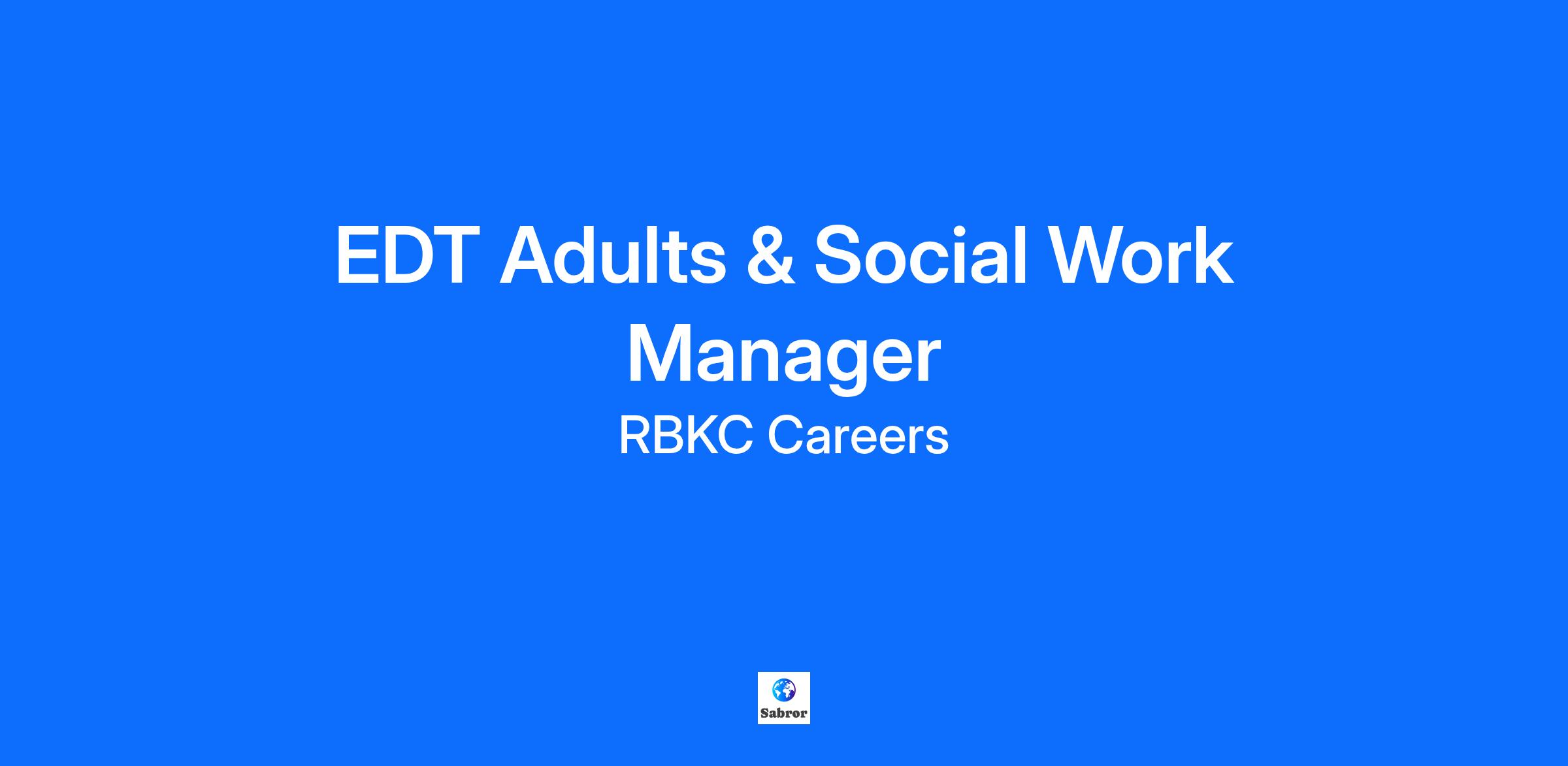 EDT Adults & Social Work Manager

RBKC Careers

Sabror